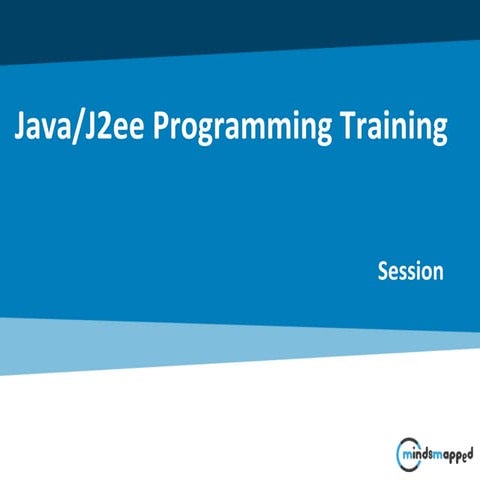 Java/J2ee Programming Training

Session

mindsmapped